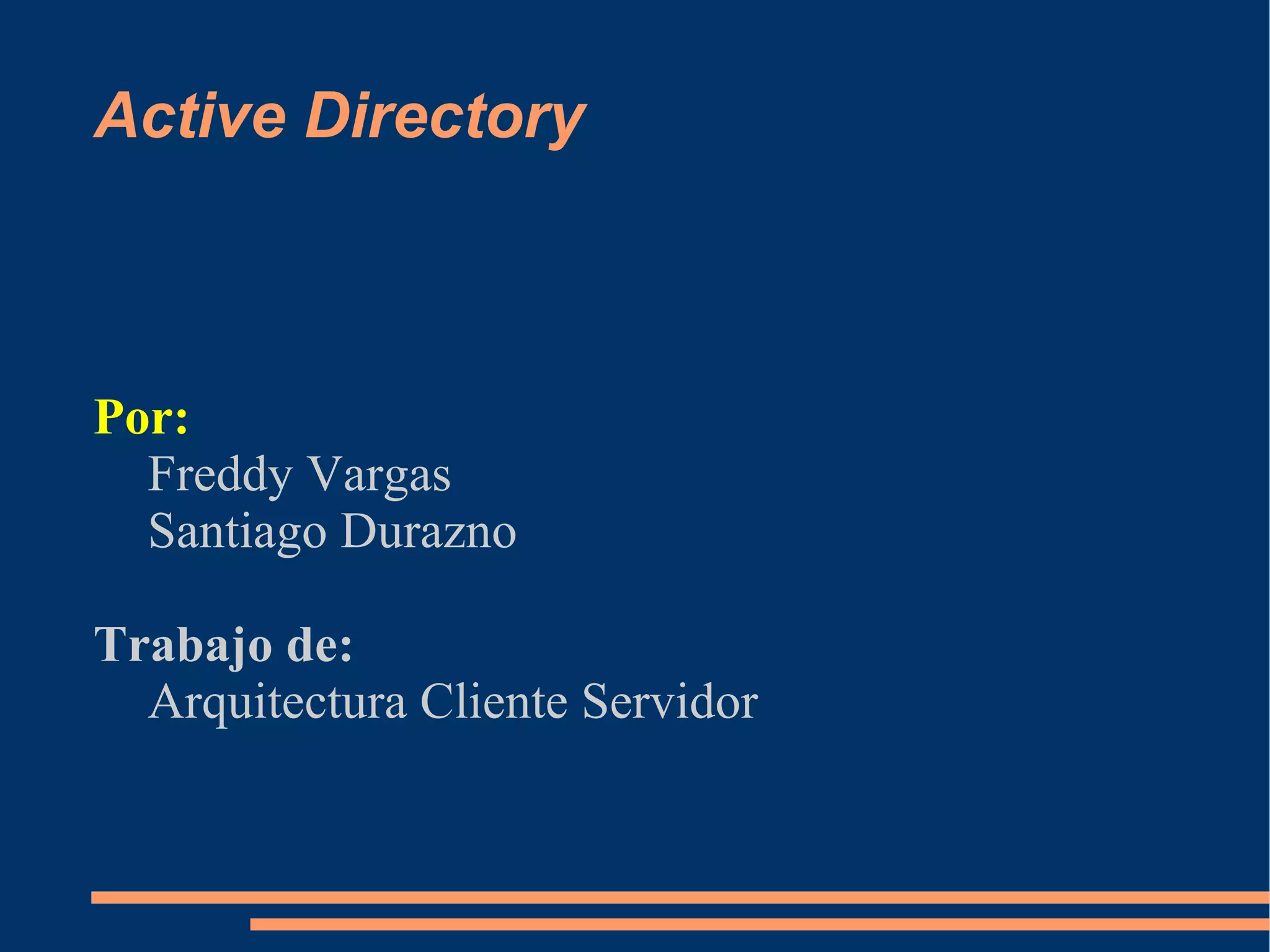 Active Directory

Por:
Freddy Vargas
Santiago Durazno

Trabajo de:
Arquitectura Cliente Servidor